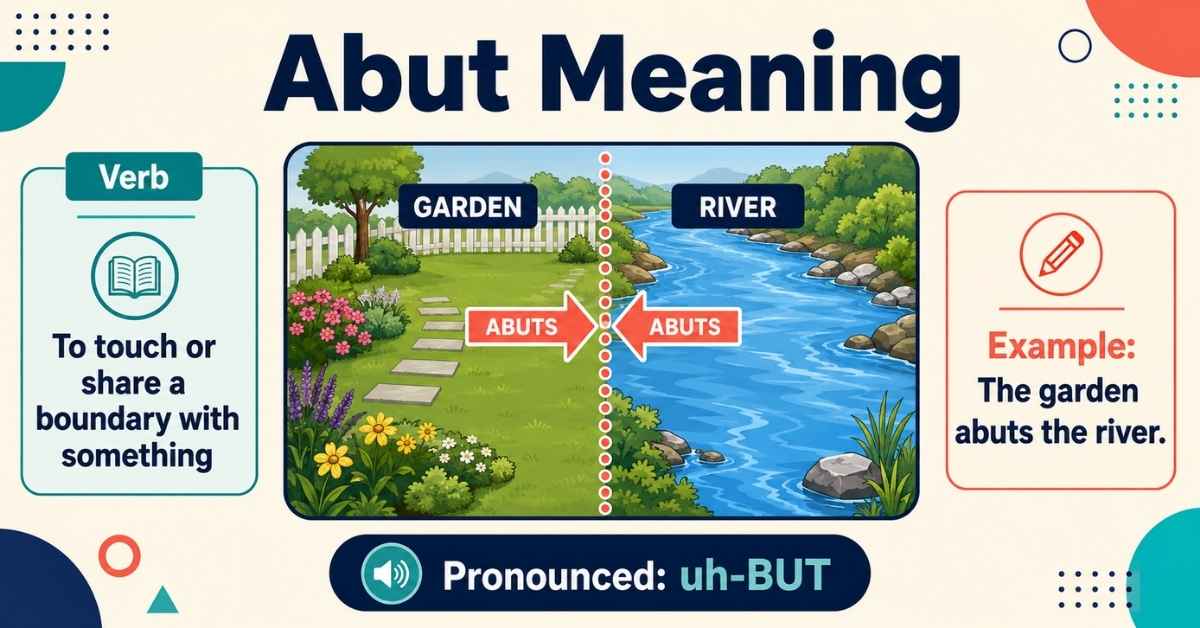 Abut Meaning

Verb

To touch or share a boundary with something

GARDEN

RIVER

ABUTS

ABUTS

Example:
The garden abuts the river.

Pronounced: uh-BUT